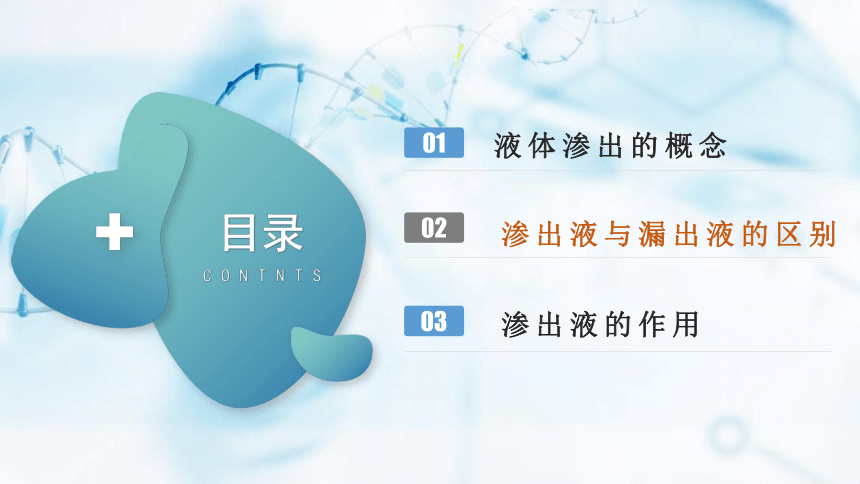 目录
CONTNTS

01 液体渗出的概念

02 渗出液与漏出液的区别

03 渗出液的作用